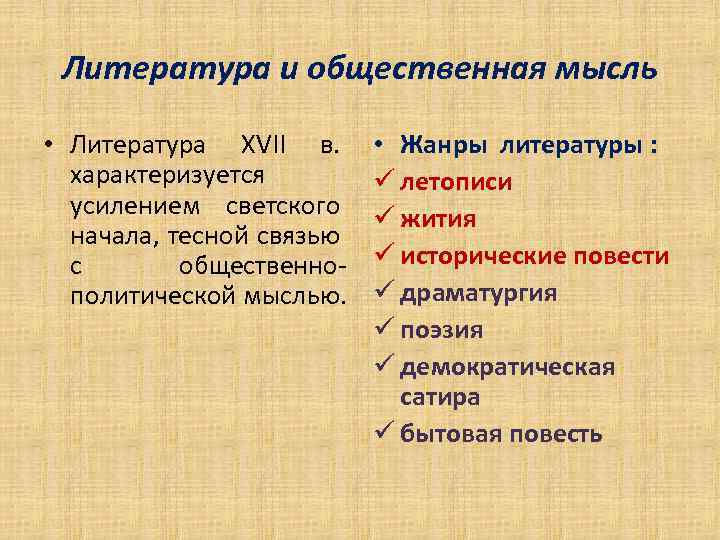 Литература и общественная мысль

• Литература XVII в. характеризуется усилением светского начала, тесной связью с общественно-политической мыслью.

• Жанры литературы :
✓ летописи
✓ жития
✓ исторические повести
✓ драматургия
✓ поэзия
✓ демократическая сатира
✓ бытовая повесть